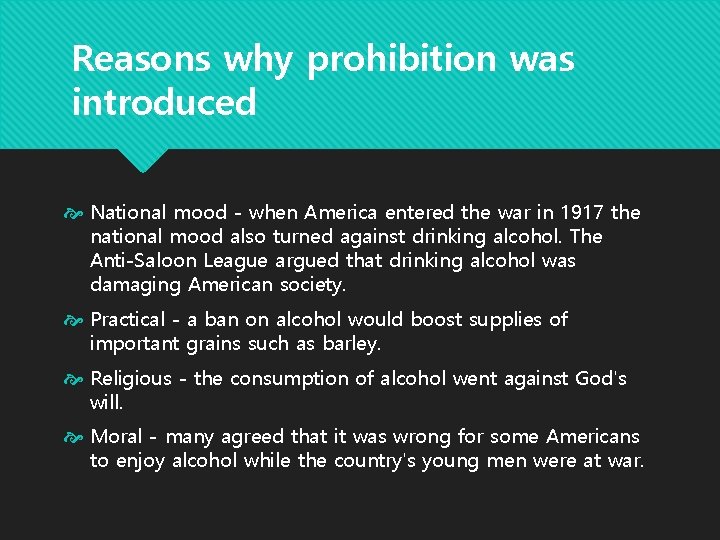 Reasons why prohibition was introduced

National mood - when America entered the war in 1917 the national mood also turned against drinking alcohol. The Anti-Saloon League argued that drinking alcohol was damaging American society.

Practical - a ban on alcohol would boost supplies of important grains such as barley.

Religious - the consumption of alcohol went against God's will.

Moral - many agreed that it was wrong for some Americans to enjoy alcohol while the country's young men were at war.